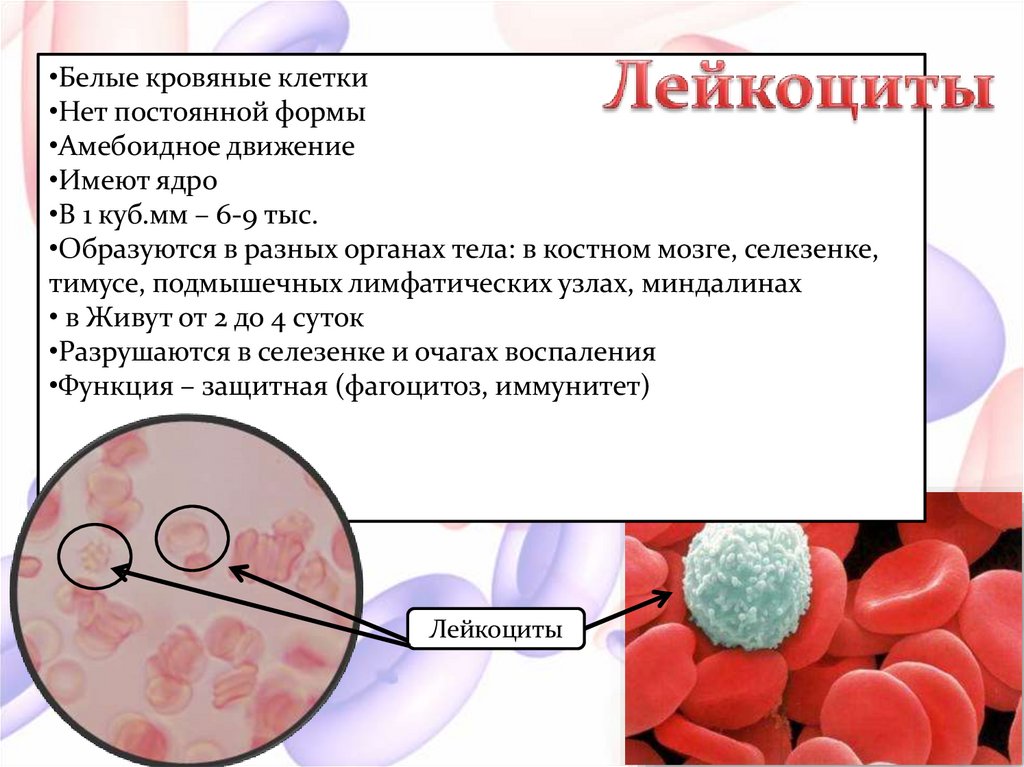 Лейкоциты

•Белые кровяные клетки
•Нет постоянной формы
•Амебоидное движение
•Имеют ядро
•В 1 куб.мм – 6-9 тыс.
•Образуются в разных органах тела: в костном мозге, селезенке, тимусе, подмышечных лимфатических узлах, миндалинах
• в Живут от 2 до 4 суток
•Разрушаются в селезенке и очагах воспаления
•Функция – защитная (фагоцитоз, иммунитет)

Лейкоциты